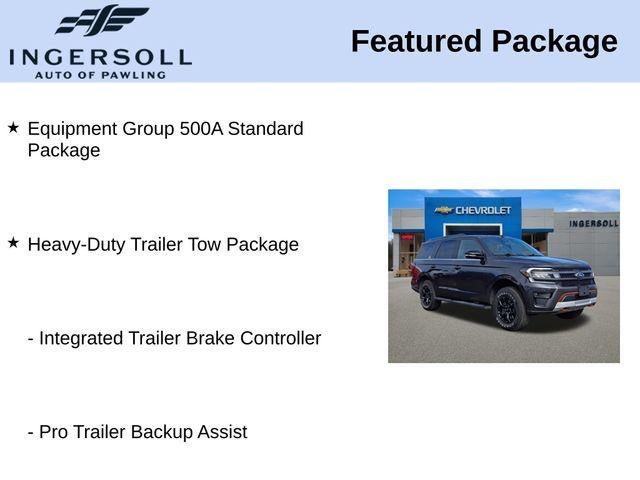 INGERSOLL
AUTO OF PAWLING

Featured Package

★ Equipment Group 500A Standard Package

★ Heavy-Duty Trailer Tow Package

- Integrated Trailer Brake Controller

- Pro Trailer Backup Assist

CHEVROLET

INGERSOLL